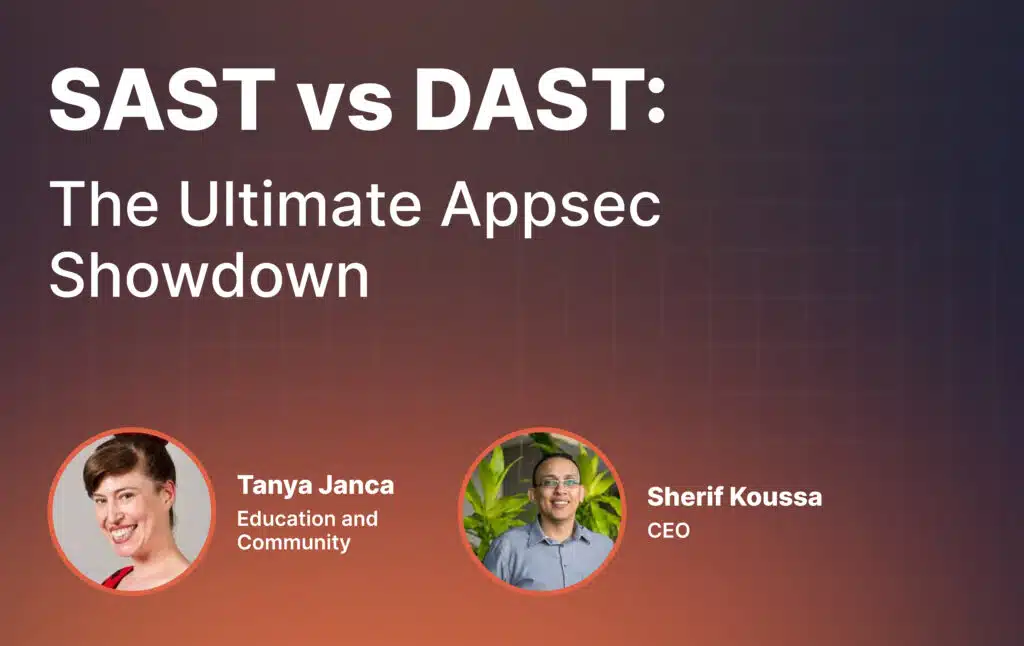 SAST vs DAST:
The Ultimate Appsec Showdown

Tanya Janca
Education and Community

Sherif Koussa
CEO